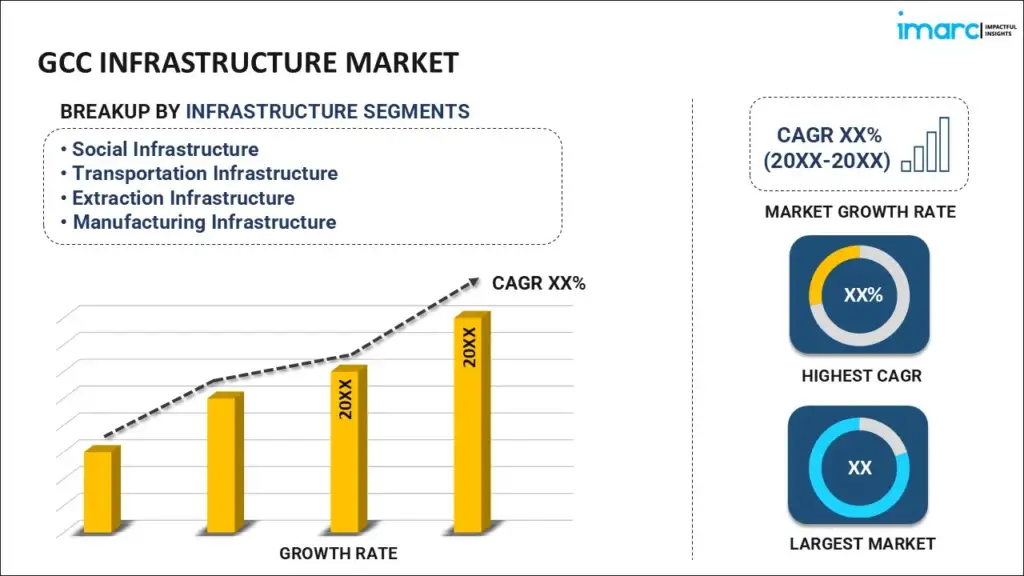 imarc IMPACTFUL INSIGHTS

GCC INFRASTRUCTURE MARKET

BREAKUP BY INFRASTRUCTURE SEGMENTS

• Social Infrastructure
• Transportation Infrastructure
• Extraction Infrastructure
• Manufacturing Infrastructure

CAGR XX%

20XX

20XX

GROWTH RATE

CAGR XX% (20XX-20XX)

MARKET GROWTH RATE

XX%

HIGHEST CAGR

XX

LARGEST MARKET